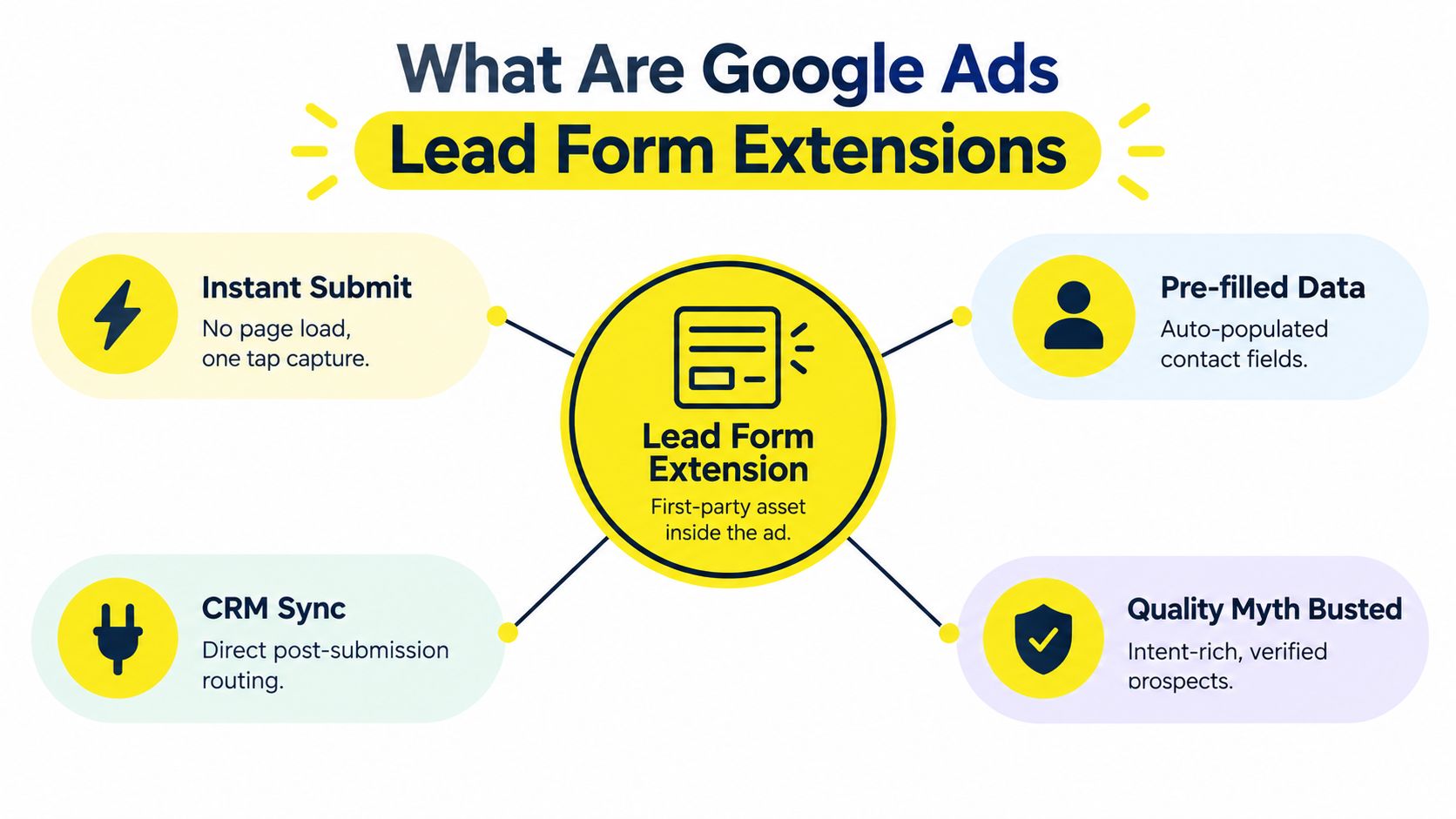 What Are Google Ads
Lead Form Extensions

Instant Submit
No page load, one tap capture.

Pre-filled Data
Auto-populated contact fields.

Lead Form Extension
First-party asset inside the ad.

CRM Sync
Direct post-submission routing.

Quality Myth Busted
Intent-rich, verified prospects.